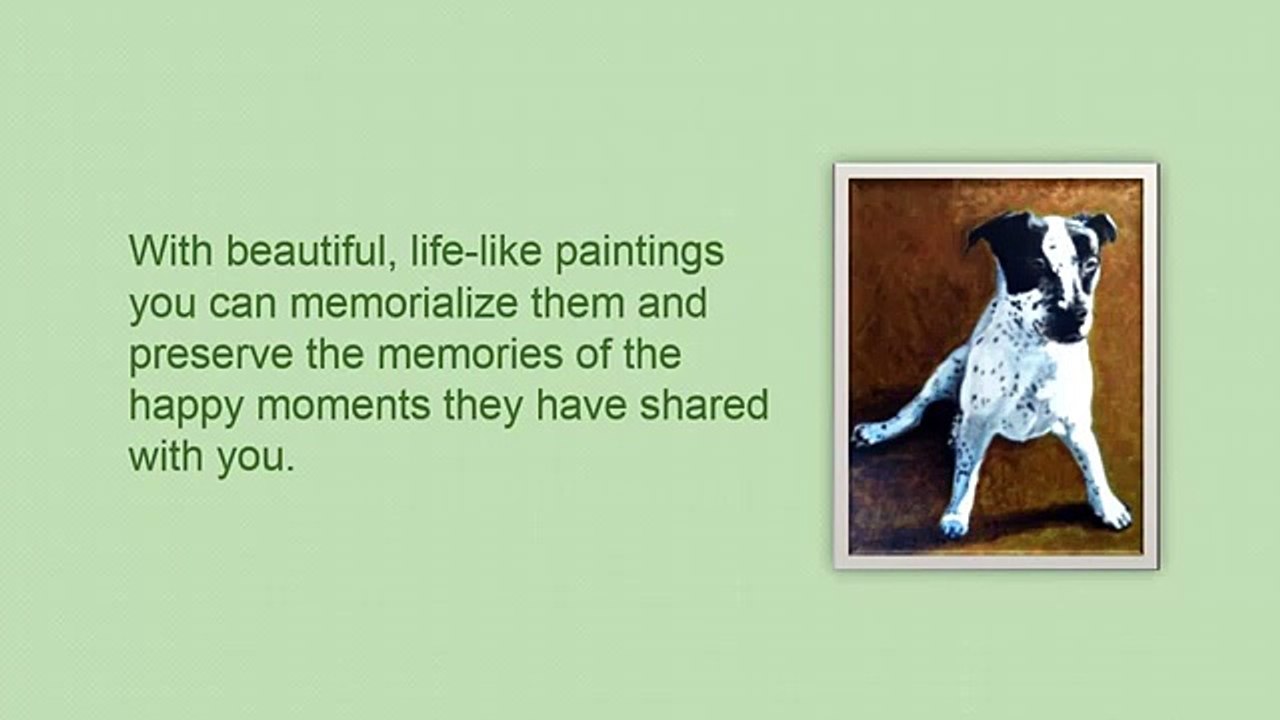 With beautiful, life-like paintings you can memorialize them and preserve the memories of the happy moments they have shared with you.